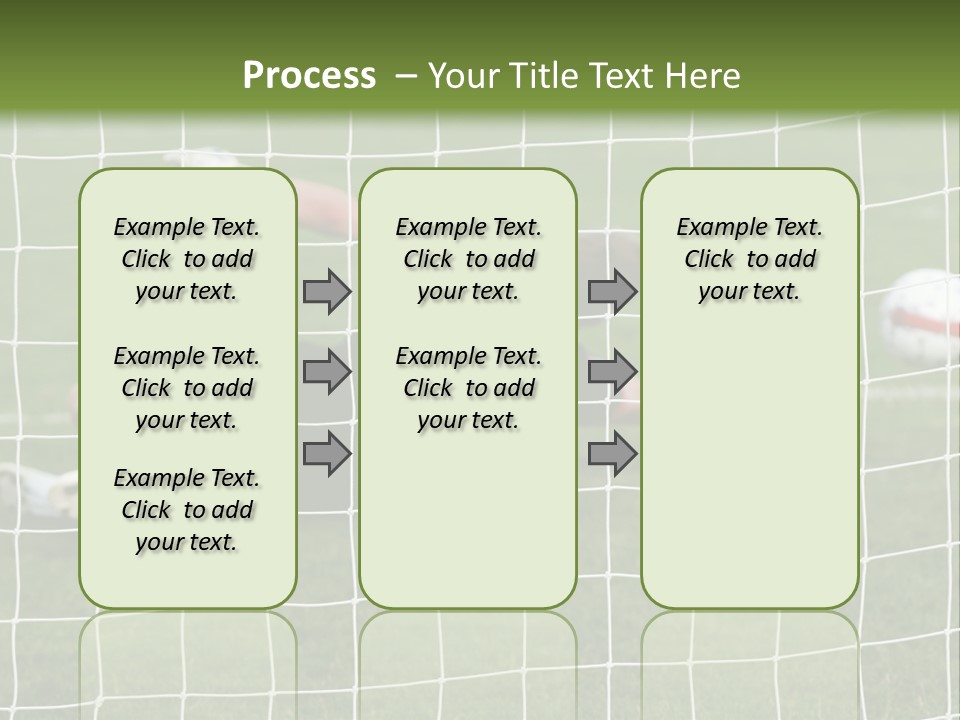 Process – Your Title Text Here

Example Text. Click to add your text.

Example Text. Click to add your text.

Example Text. Click to add your text.

Example Text. Click to add your text.

Example Text. Click to add your text.

Example Text. Click to add your text.